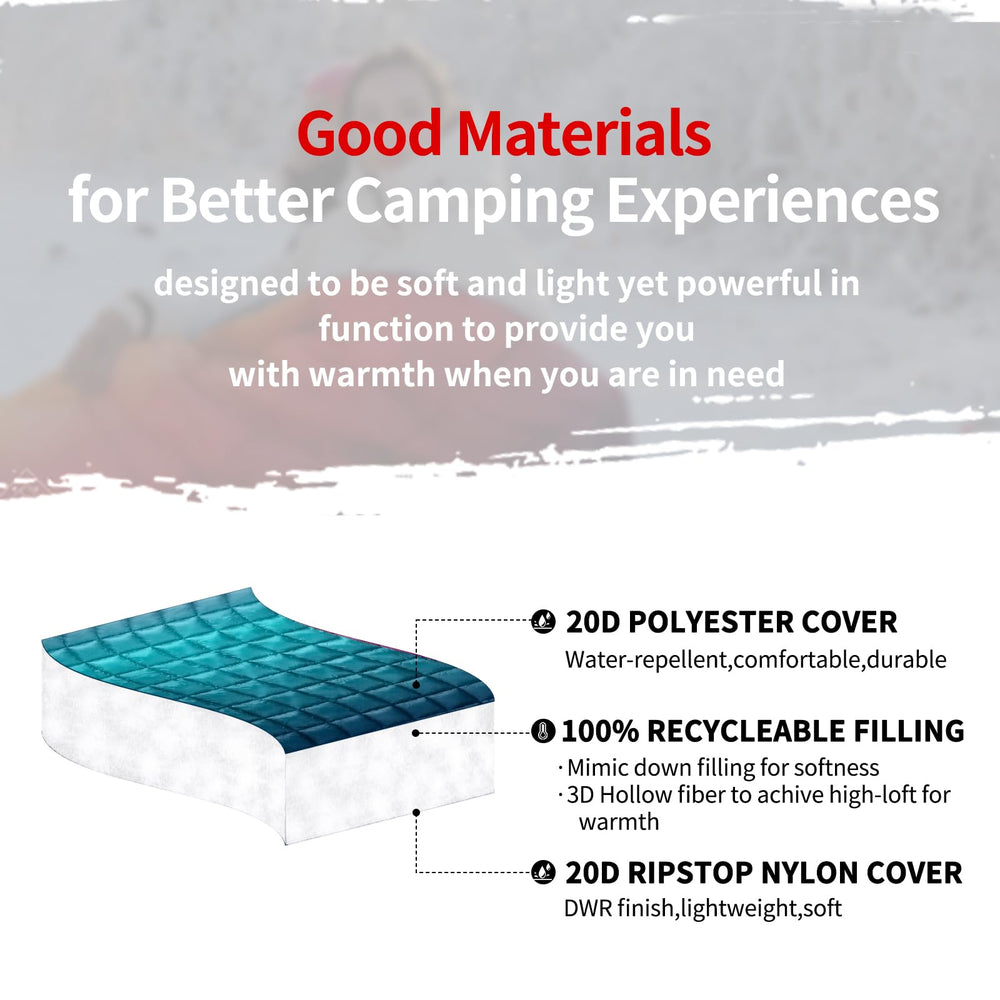 Good Materials
for Better Camping Experiences

designed to be soft and light yet powerful in function to provide you with warmth when you are in need

20D POLYESTER COVER
Water-repellent,comfortable,durable

100% RECYCLEABLE FILLING
· Mimic down filling for softness
· 3D Hollow fiber to achive high-loft for warmth

20D RIPSTOP NYLON COVER
DWR finish,lightweight,soft